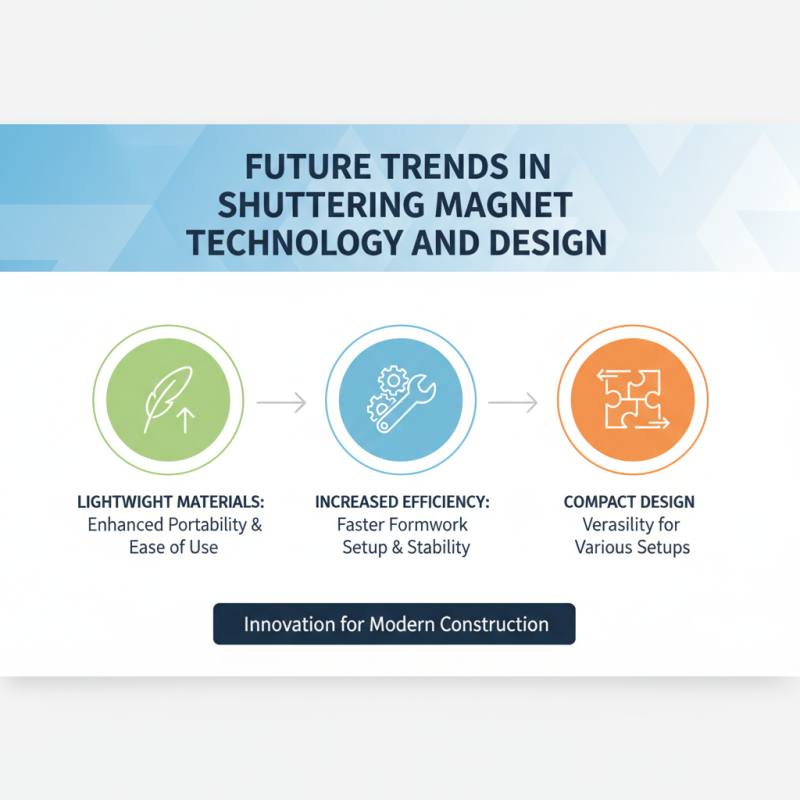 FUTURE TRENDS IN SHUTTERING MAGNET TECHNOLOGY AND DESIGN

LIGHTWIGHT MATERIALS:
Enhanced Portability & Ease of Use

INCREASED EFFICIENCY:
Faster Formwork Setup & Stability

COMPACT DESIGN
Verasility for Various Setups

Innovation for Modern Construction